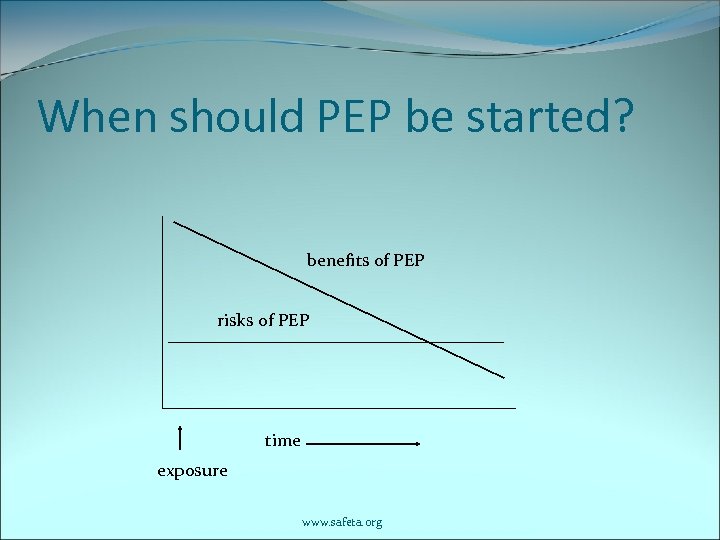 When should PEP be started?

benefits of PEP

risks of PEP

time

exposure

www.safeta.org